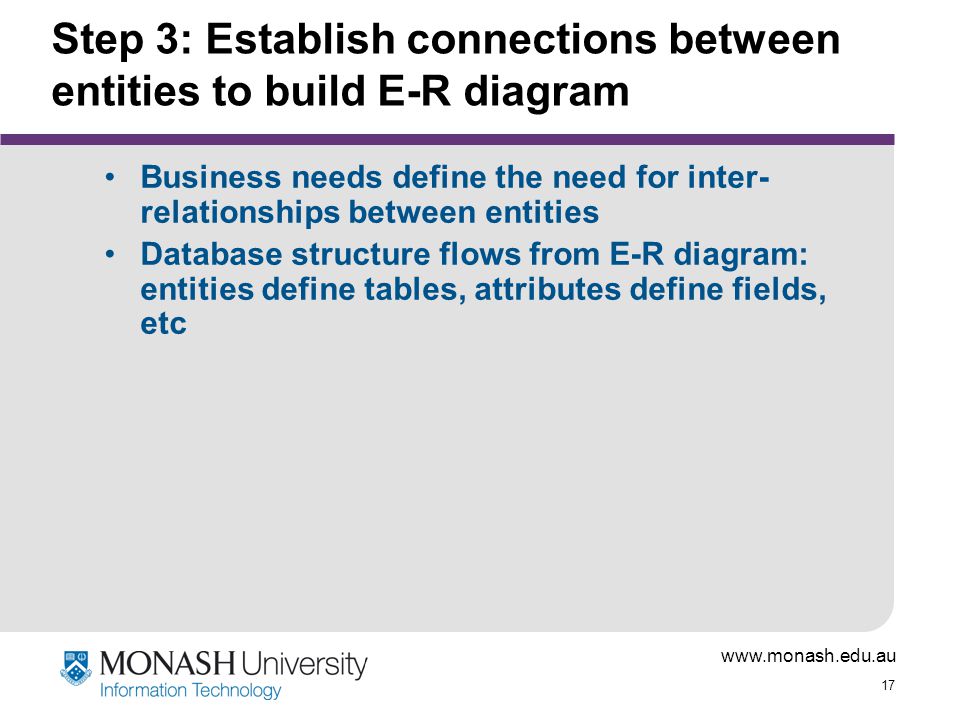 Step 3: Establish connections between entities to build E-R diagram

• Business needs define the need for inter-relationships between entities
• Database structure flows from E-R diagram: entities define tables, attributes define fields, etc

MONASH University
Information Technology

www.monash.edu.au

17